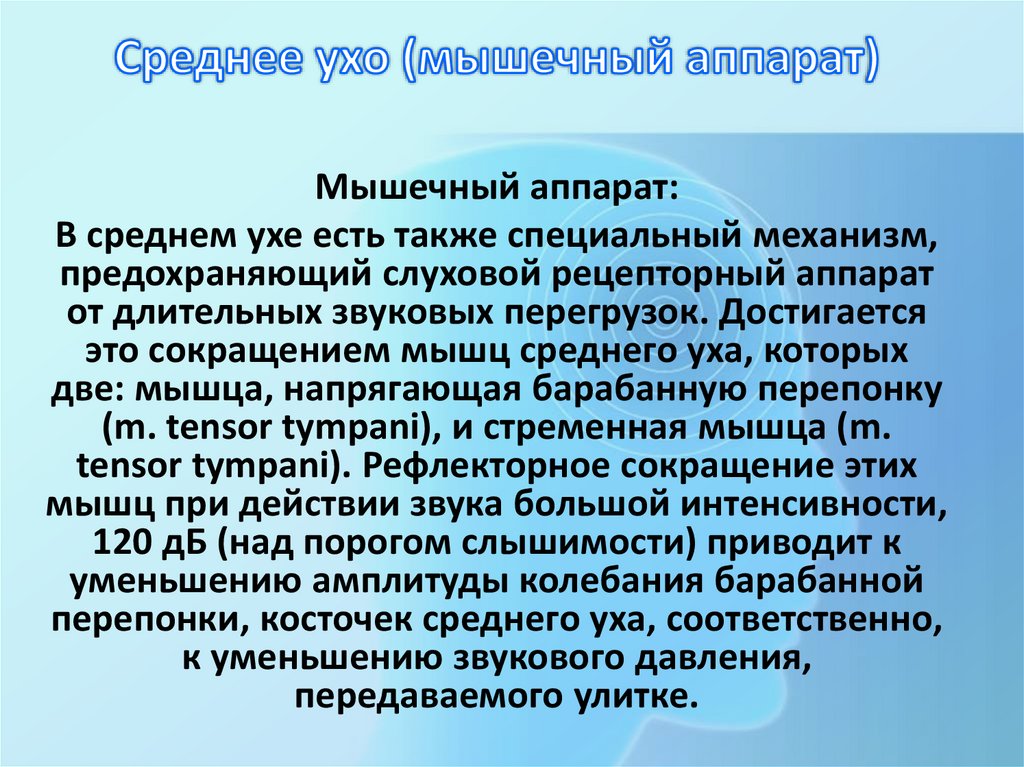 Среднее ухо (мышечный аппарат)

Мышечный аппарат:

В среднем ухе есть также специальный механизм, предохраняющий слуховой рецепторный аппарат от длительных звуковых перегрузок. Достигается это сокращением мышц среднего уха, которых две: мышца, напрягающая барабанную перепонку (m. tensor tympani), и стременная мышца (m. tensor tympani). Рефлекторное сокращение этих мышц при действии звука большой интенсивности, 120 дБ (над порогом слышимости) приводит к уменьшению амплитуды колебания барабанной перепонки, косточек среднего уха, соответственно, к уменьшению звукового давления, передаваемого улитке.